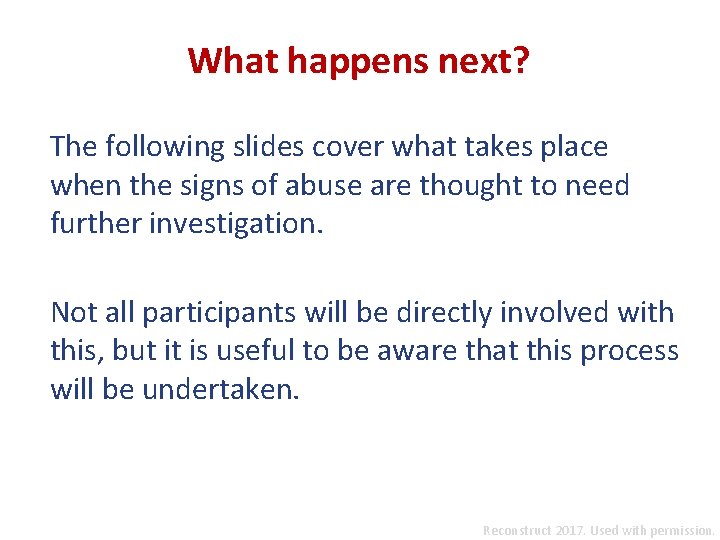 What happens next?

The following slides cover what takes place when the signs of abuse are thought to need further investigation.

Not all participants will be directly involved with this, but it is useful to be aware that this process will be undertaken.

Reconstruct 2017. Used with permission.